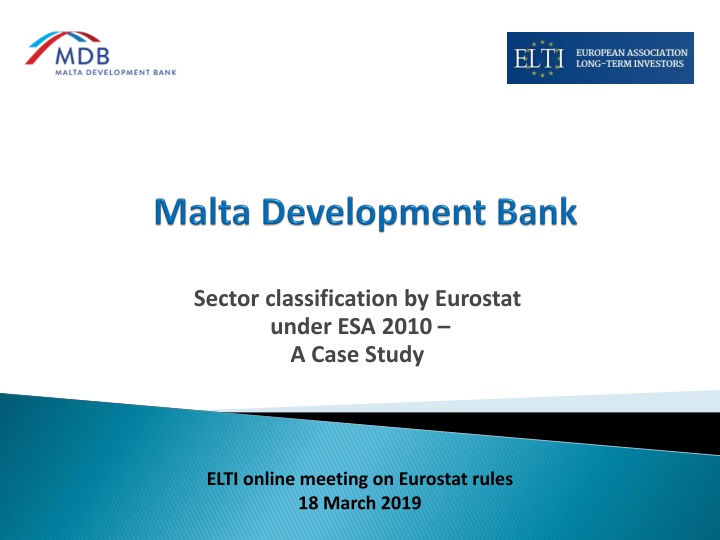 MDB
MALTA DEVELOPMENT BANK

ELTI EUROPEAN ASSOCIATION LONG-TERM INVESTORS

Malta Development Bank

Sector classification by Eurostat under ESA 2010 – A Case Study

ELTI online meeting on Eurostat rules
18 March 2019